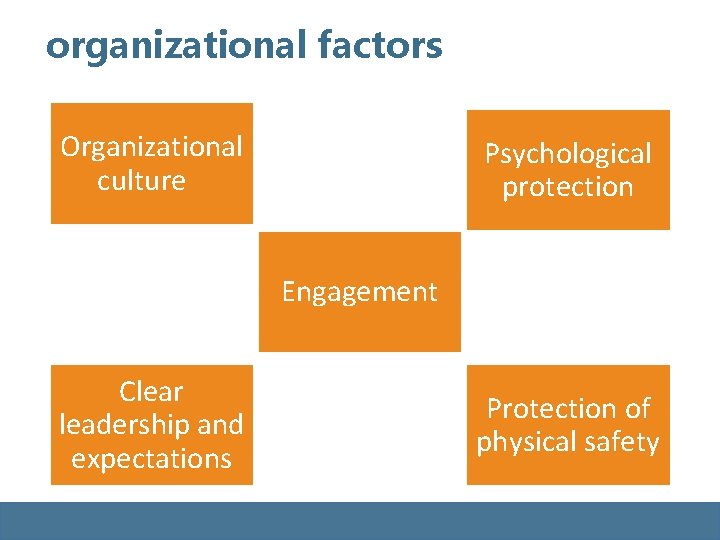 organizational factors

Organizational culture

Psychological protection

Engagement

Clear leadership and expectations

Protection of physical safety